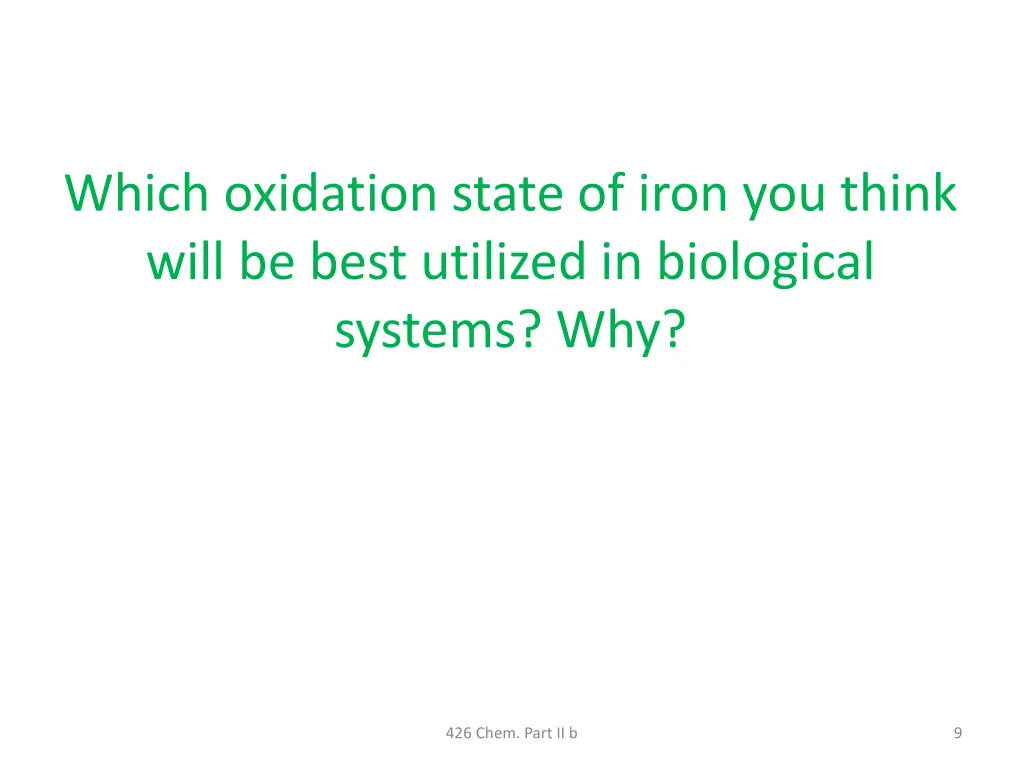 Which oxidation state of iron you think will be best utilized in biological systems? Why?

426 Chem. Part II b

9